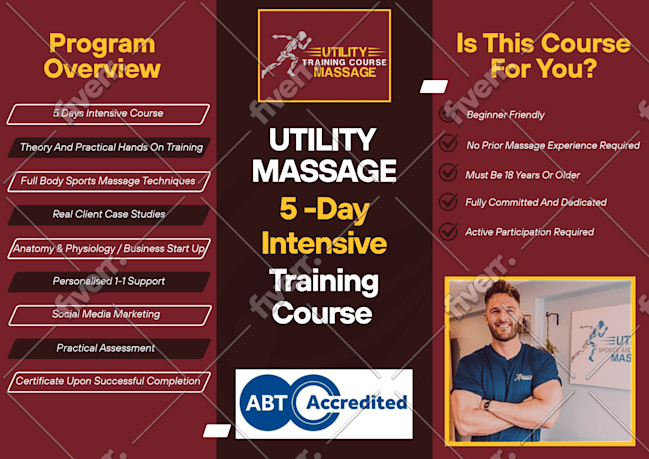 Program Overview

5 Days Intensive Course

Theory And Practical Hands On Training

Full Body Sports Massage Techniques

Real Client Case Studies

Anatomy & Physiology / Business Start Up

Personalised 1-1 Support

Social Media Marketing

Practical Assessment

Certificate Upon Successful Completion

UTILITY TRAINING COURSE MASSAGE

UTILITY MASSAGE 5 -Day Intensive Training Course

ABT Accredited

Is This Course For You?

Beginner Friendly

No Prior Massage Experience Required

Must Be 18 Years Or Older

Fully Committed And Dedicated

Active Participation Required

UTI SPORTS AND MAS

fiverr. fiverr. fiverr. fiverr. fiverr. fiverr.